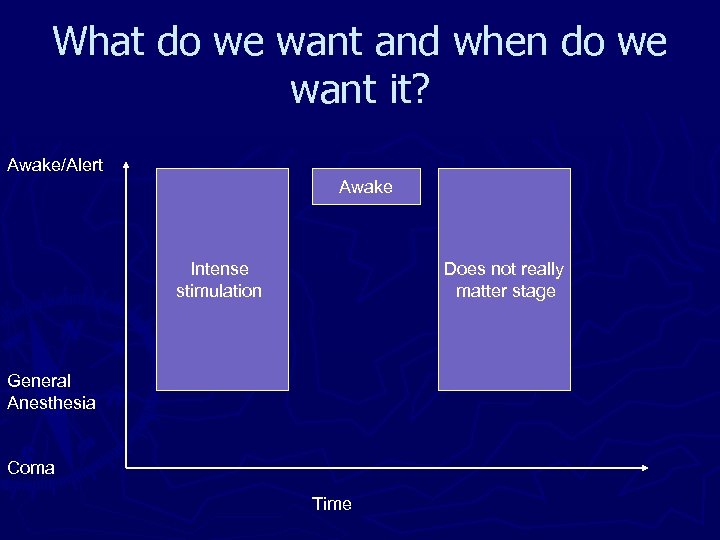 What do we want and when do we want it?

Awake/Alert

Intense stimulation

Awake

Does not really matter stage

General Anesthesia

Coma

Time